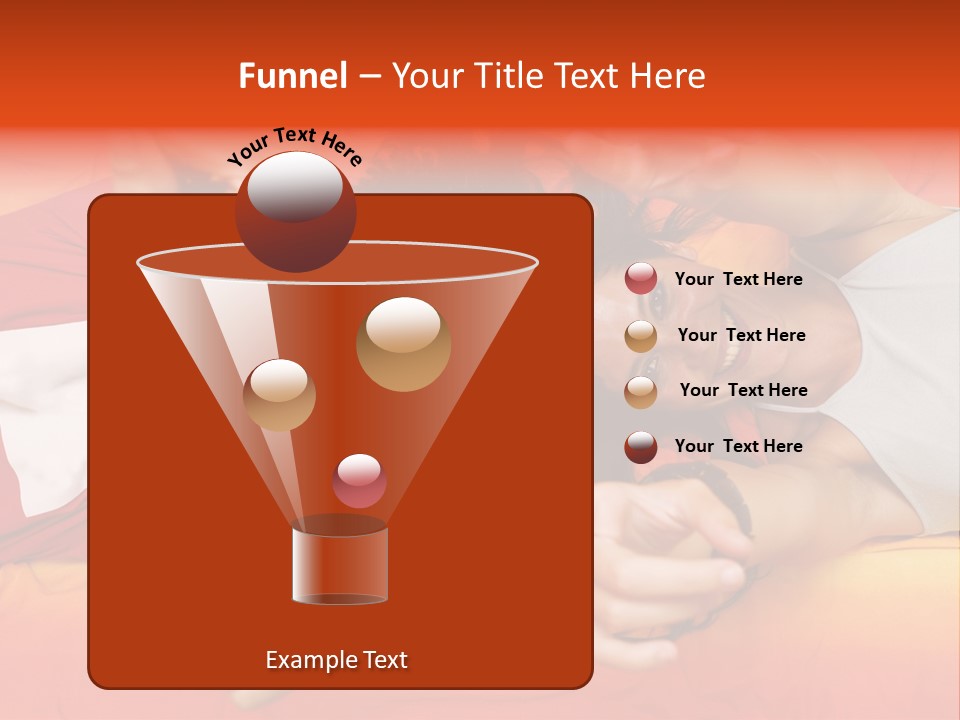 Funnel – Your Title Text Here

Your Text Here

Your Text Here

Your Text Here

Your Text Here

Your Text Here

Example Text